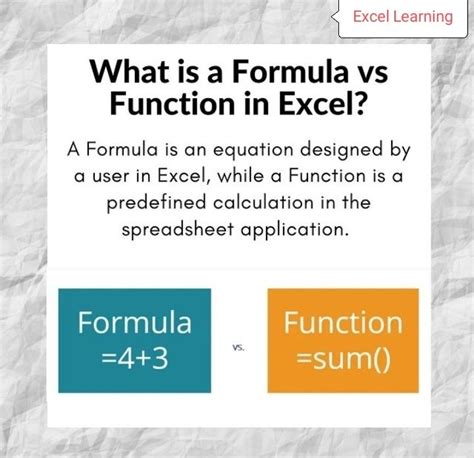 Excel Learning

What is a Formula vs Function in Excel?

A Formula is an equation designed by a user in Excel, while a Function is a predefined calculation in the spreadsheet application.

Formula
=4+3

vs.

Function
=sum()